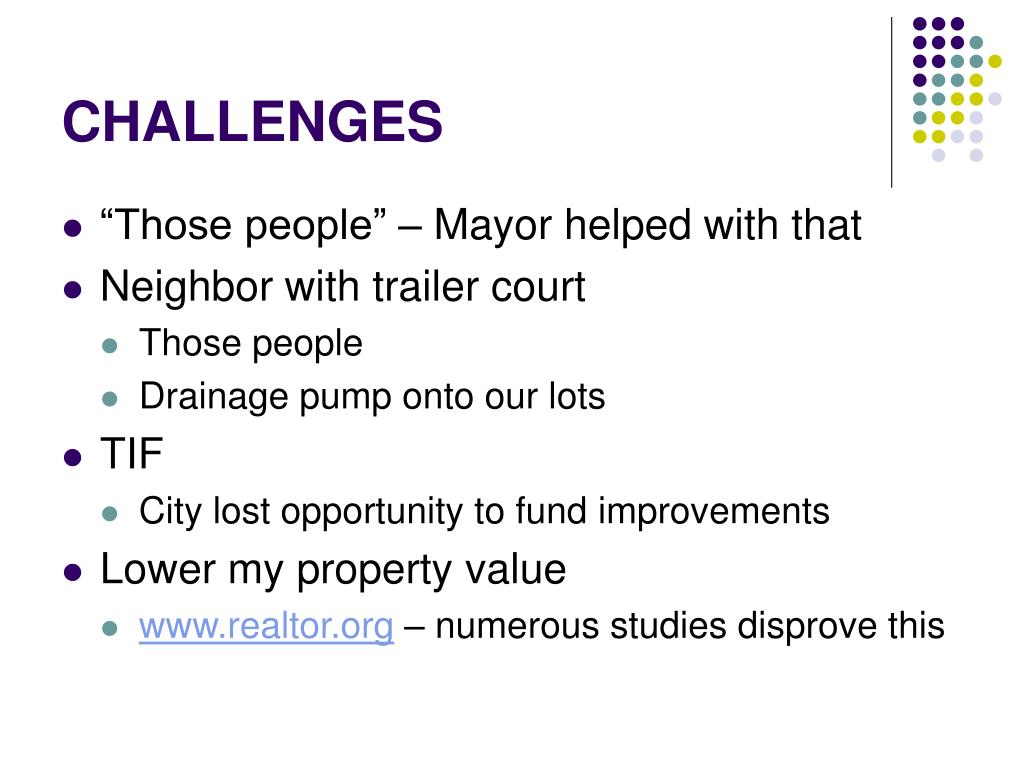 CHALLENGES

- “Those people” – Mayor helped with that
- Neighbor with trailer court
  - Those people
  - Drainage pump onto our lots
- TIF
  - City lost opportunity to fund improvements
- Lower my property value
  - www.realtor.org – numerous studies disprove this